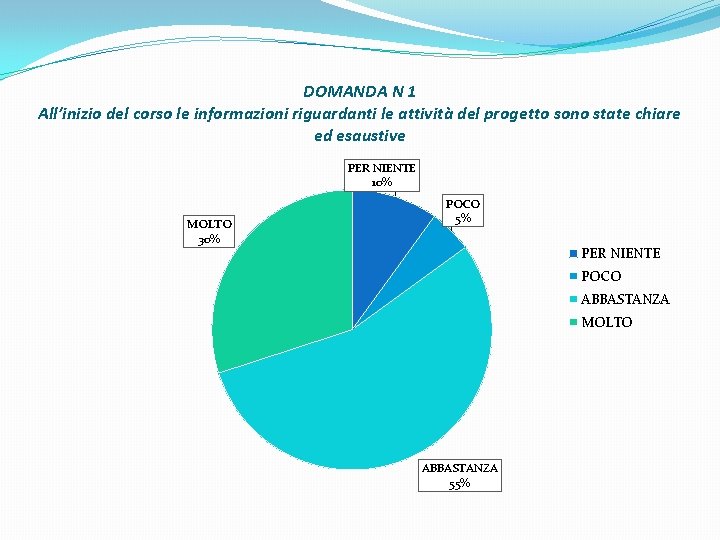 DOMANDA N 1
All'inizio del corso le informazioni riguardanti le attività del progetto sono state chiare ed esaustive

PER NIENTE
10%

POCO
5%

MOLTO
30%

ABBASTANZA
55%

PER NIENTE
POCO
ABBASTANZA
MOLTO